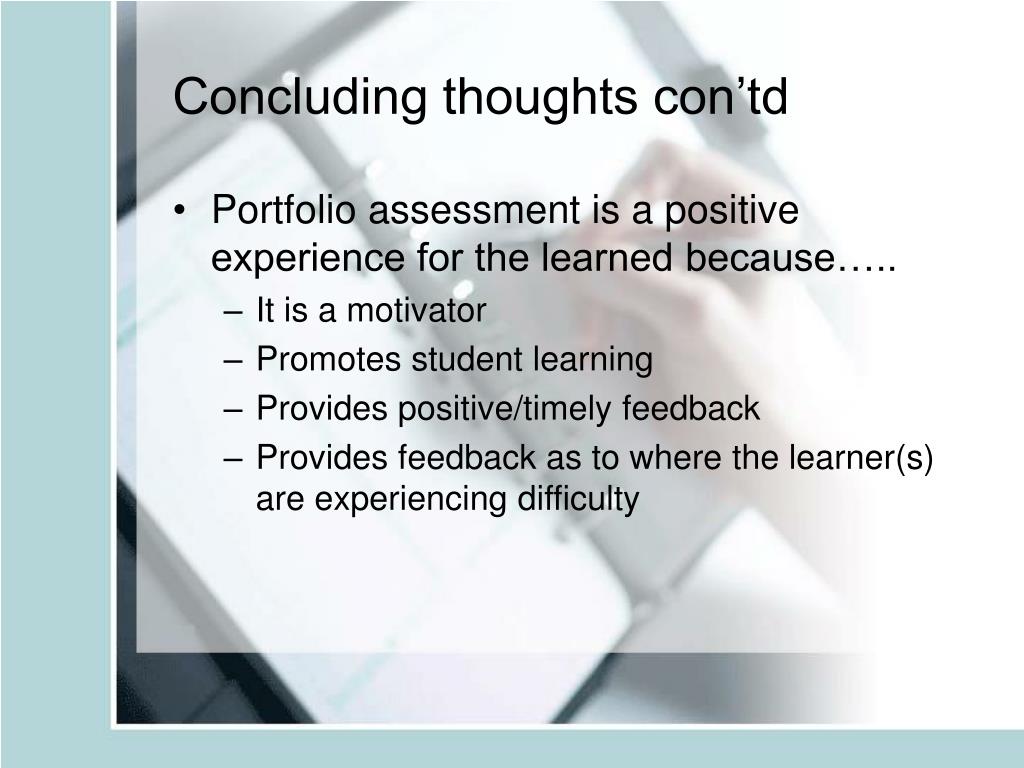 Concluding thoughts con’td

• Portfolio assessment is a positive experience for the learned because…..
– It is a motivator
– Promotes student learning
– Provides positive/timely feedback
– Provides feedback as to where the learner(s) are experiencing difficulty